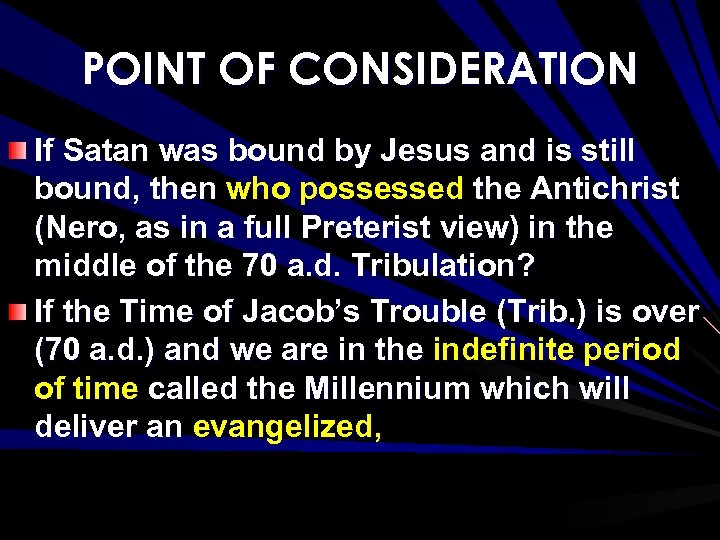 POINT OF CONSIDERATION

If Satan was bound by Jesus and is still bound, then who possessed the Antichrist (Nero, as in a full Preterist view) in the middle of the 70 a.d. Tribulation?

If the Time of Jacob's Trouble (Trib.) is over (70 a.d.) and we are in the indefinite period of time called the Millennium which will deliver an evangelized,